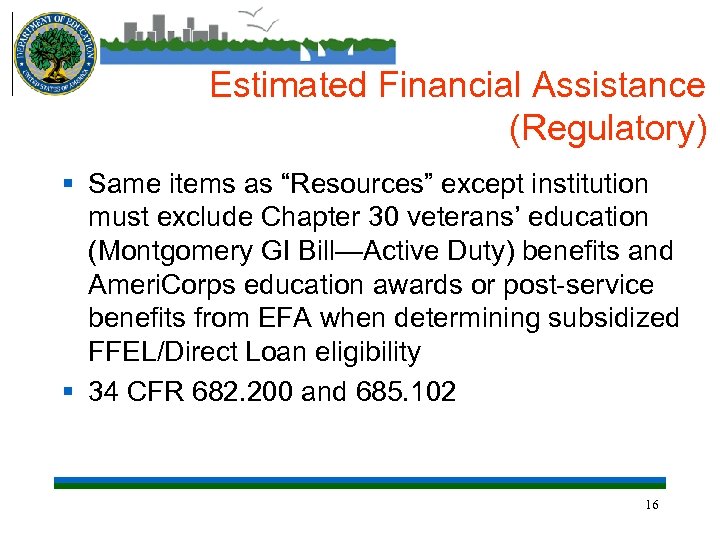 DEPARTMENT OF EDUCATION UNITED STATES OF AMERICA

Estimated Financial Assistance (Regulatory)

▪ Same items as “Resources” except institution must exclude Chapter 30 veterans’ education (Montgomery GI Bill—Active Duty) benefits and AmeriCorps education awards or post-service benefits from EFA when determining subsidized FFEL/Direct Loan eligibility

▪ 34 CFR 682.200 and 685.102

16